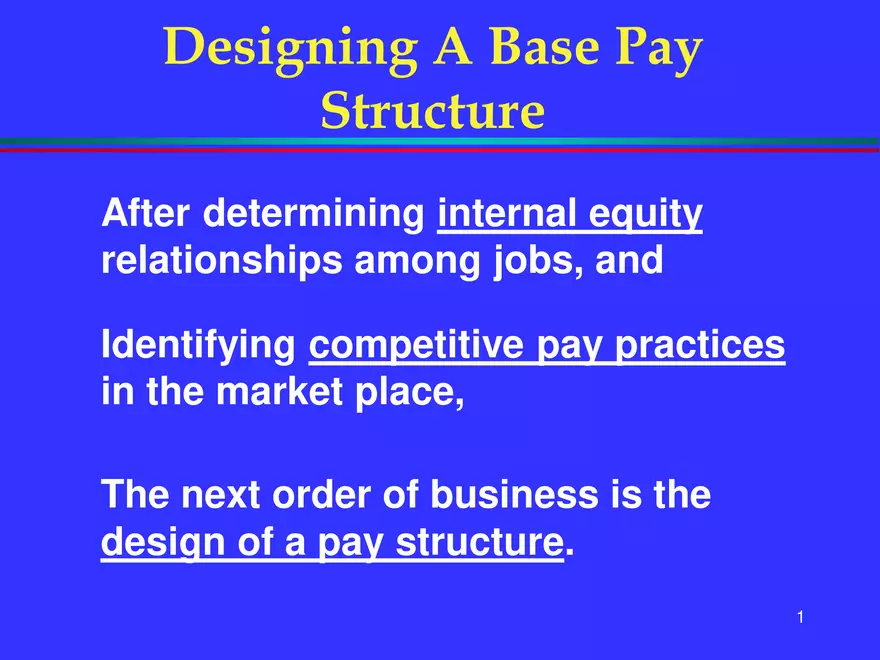 Designing A Base Pay Structure

After determining internal equity relationships among jobs, and

Identifying competitive pay practices in the market place,

The next order of business is the design of a pay structure.

1